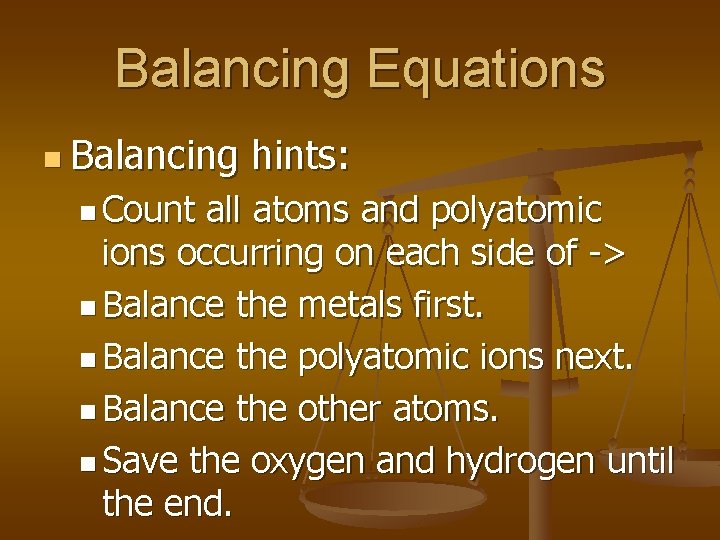 Balancing Equations

- Balancing hints:
  - Count all atoms and polyatomic ions occurring on each side of ->
  - Balance the metals first.
  - Balance the polyatomic ions next.
  - Balance the other atoms.
  - Save the oxygen and hydrogen until the end.